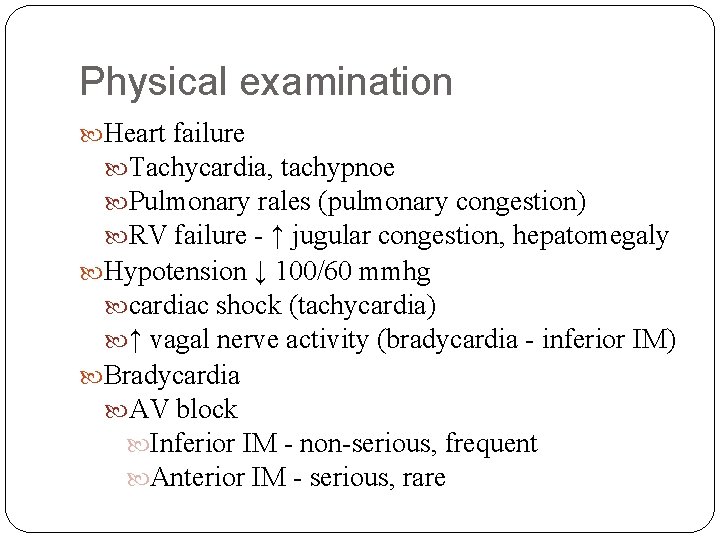 Physical examination

Heart failure

Tachycardia, tachypnoe

Pulmonary rales (pulmonary congestion)

RV failure - ↑ jugular congestion, hepatomegaly

Hypotension ↓ 100/60 mmhg

cardiac shock (tachycardia)

↑ vagal nerve activity (bradycardia - inferior IM)

Bradycardia

AV block

Inferior IM - non-serious, frequent

Anterior IM - serious, rare